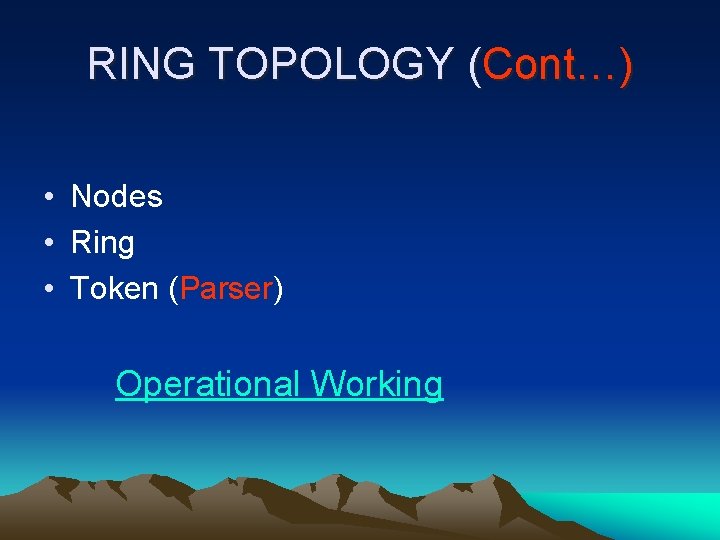 RING TOPOLOGY (Cont…)

• Nodes
• Ring
• Token (Parser)

Operational Working